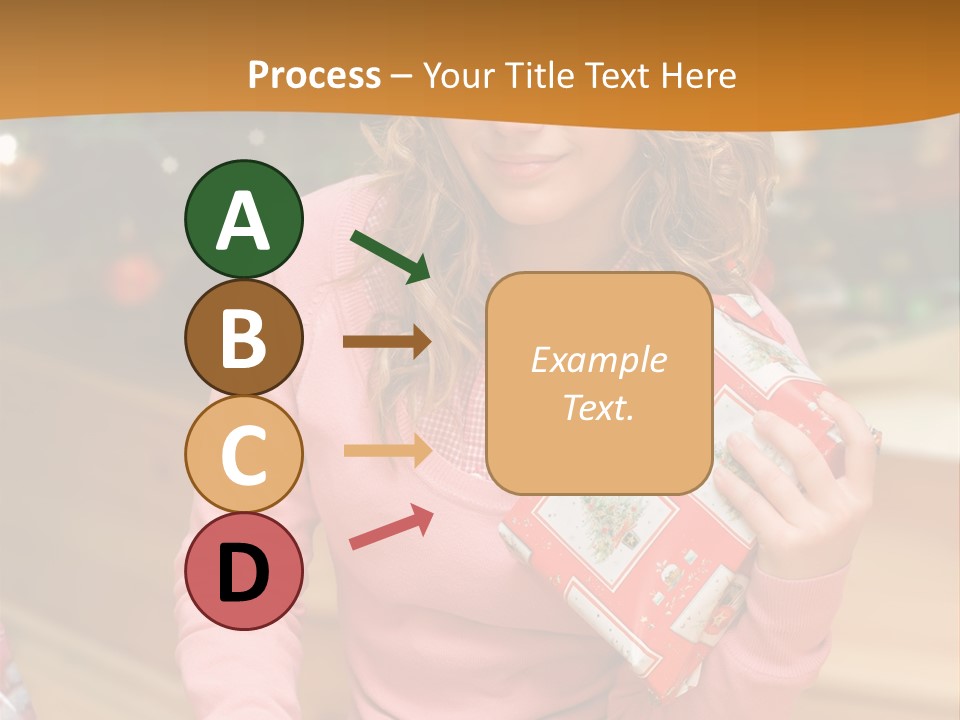 Process – Your Title Text Here

A

B

C

D

Example Text.